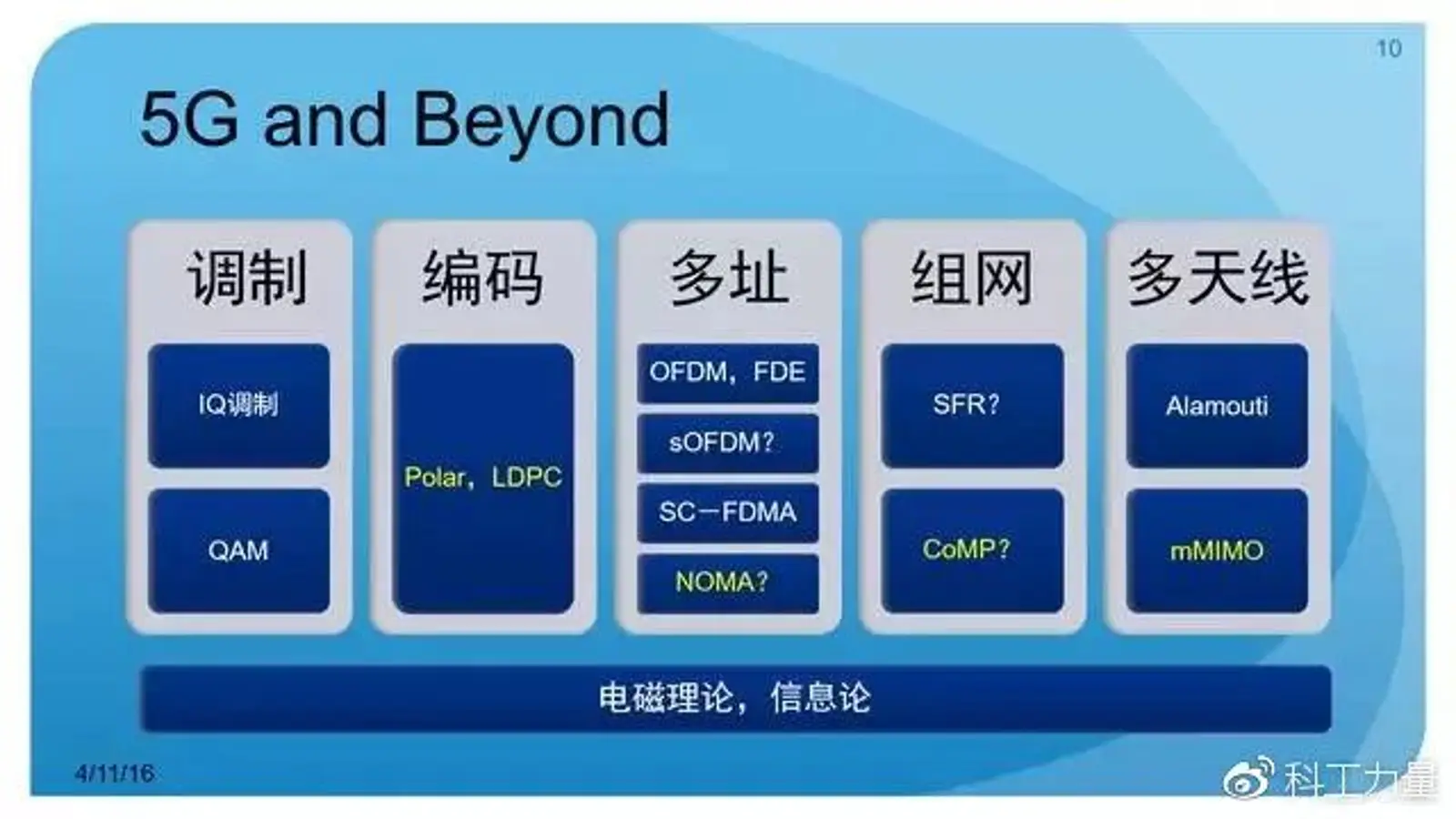 10

5G and Beyond

调制

IQ调制

QAM

编码

Polar，LDPC

多址

OFDM，FDE

sOFDM?

SC－FDMA

NOMA?

组网

SFR?

CoMP?

多天线

Alamouti

mMIMO

电磁理论，信息论

4/11/16

科工力量